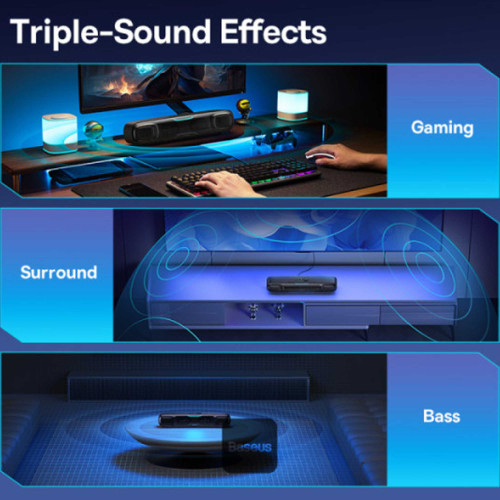 Triple-Sound Effects

Gaming

Surround

Bass

Baseus